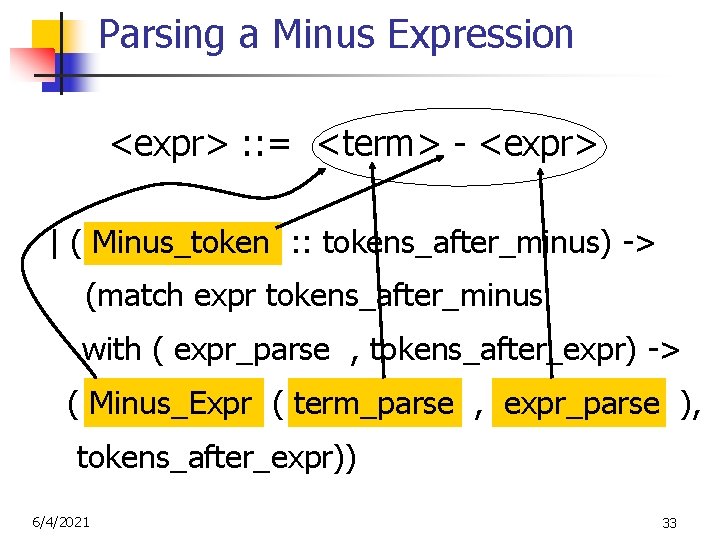 Parsing a Minus Expression

<expr> ::= <term> - <expr>

| ( Minus_token :: tokens_after_minus) ->

(match expr tokens_after_minus

with ( expr_parse , tokens_after_expr) ->

( Minus_Expr ( term_parse , expr_parse ),

tokens_after_expr))

6/4/2021

33